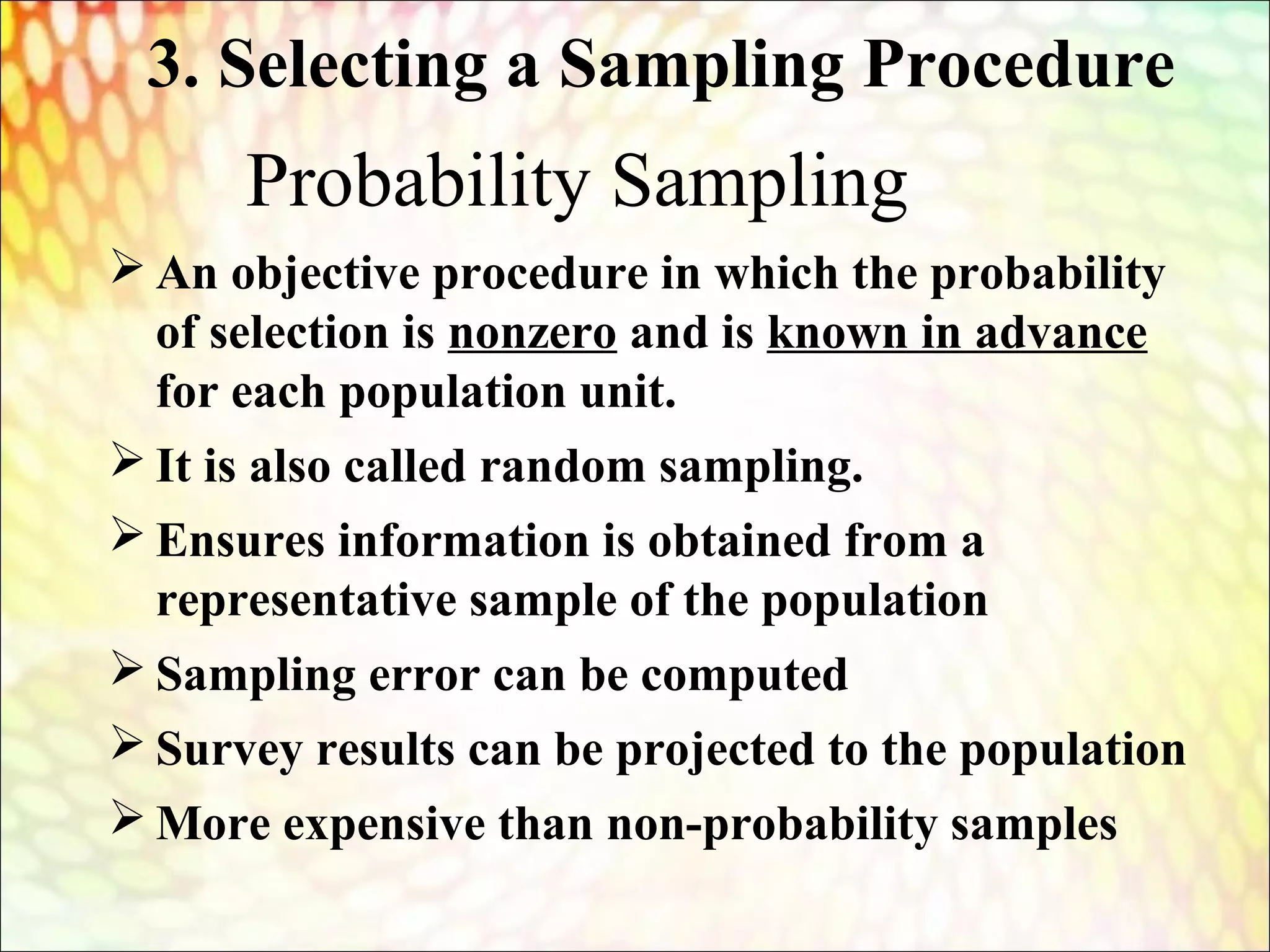 3. Selecting a Sampling Procedure

Probability Sampling

➢ An objective procedure in which the probability of selection is nonzero and is known in advance for each population unit.

➢ It is also called random sampling.

➢ Ensures information is obtained from a representative sample of the population

➢ Sampling error can be computed

➢ Survey results can be projected to the population

➢ More expensive than non-probability samples